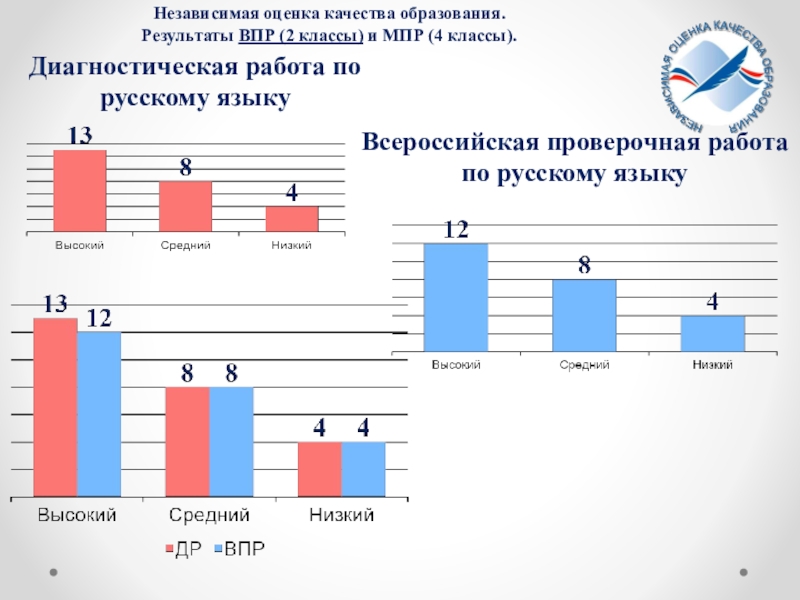 Независимая оценка качества образования.
Результаты ВПР (2 классы) и МПР (4 классы).

НЕЗАВИСИМАЯ ОЦЕНКА КАЧЕСТВА ОБРАЗОВАНИЯ

Диагностическая работа по русскому языку

13
8
4
Высокий
Средний
Низкий

Всероссийская проверочная работа по русскому языку

12
8
4
Высокий
Средний
Низкий

13 12
8 8
4 4
Высокий
Средний
Низкий
ДР ВПР